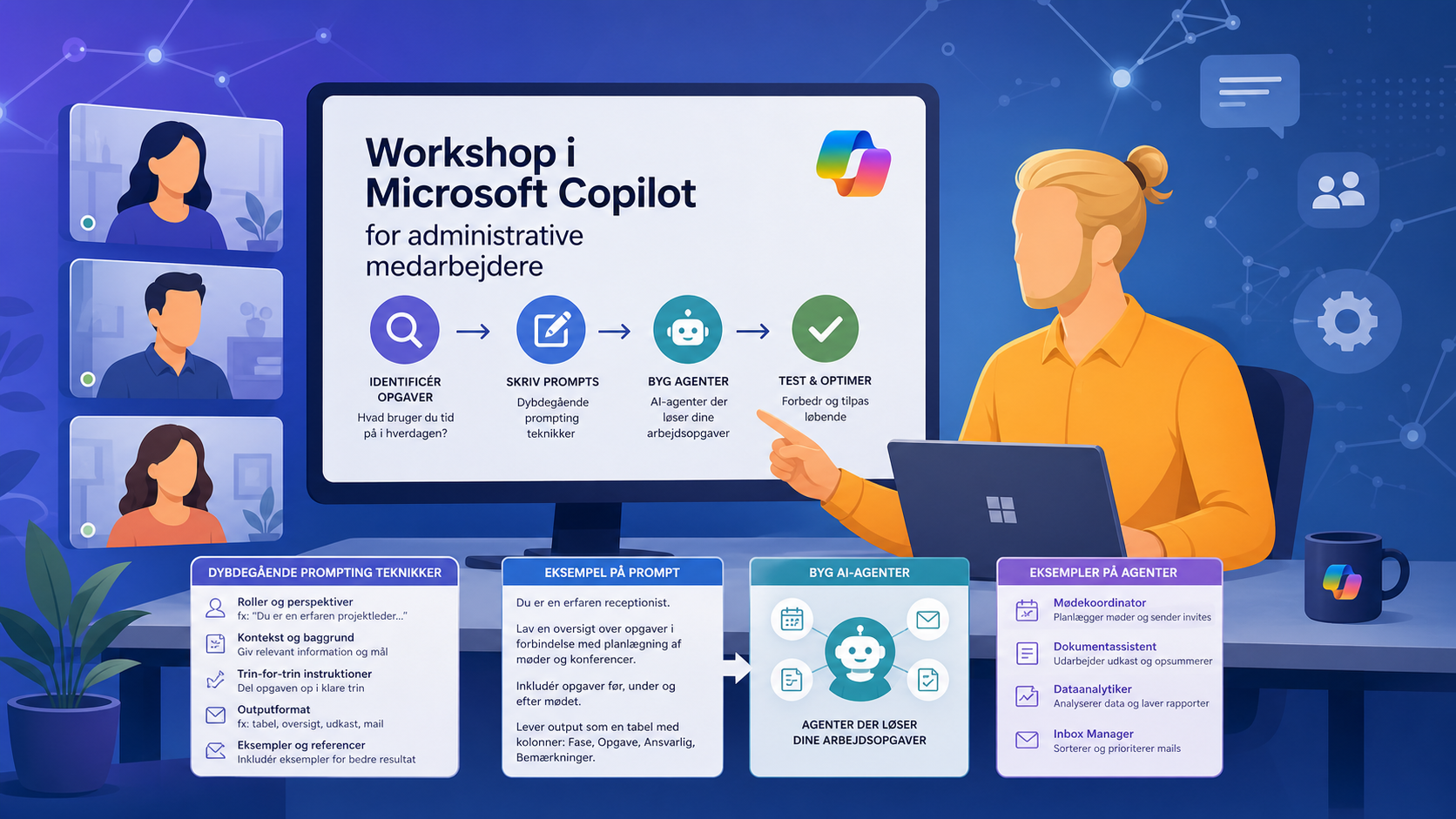 Workshop i Microsoft Copilot

for administrative medarbejdere

IDENTIFICÉR OPGAVER
Hvad bruger du tid på i hverdagen?

SKRIV PROMPTS
Dybdegående prompting teknikker

BYG AGENTER
AI-agenter der løser dine arbejdsopgaver

TEST & OPTIMER
Forbedr og tilpas løbende

DYBDEGÅENDE PROMPTING TEKNIKKER

Roller og perspektiver
fx: "Du er en erfaren projektleder..."

Kontekst og baggrund
Giv relevant information og mål

Trin-for-trin instruktioner
Del opgaven op i klare trin

Outputformat
fx: tabel, oversigt, udkast, mail

Eksempler og referencer
Inkludér eksempler for bedre resultat

EKSEMPEL PÅ PROMPT

Du er en erfaren receptionist.

Lav en oversigt over opgaver i forbindelse med planlægning af møder og konferencer.

Inkludér opgaver før, under og efter mødet.

Lever output som en tabel med kolonner: Fase, Opgave, Ansvarlig, Bemærkninger.

BYG AI-AGENTER

AGENTER DER LØSER DINE ARBEJDSOPGAVER

EKSEMPLER PÅ AGENTER

Mødekoordinator
Planlægger møder og sender invites

Dokumentassistent
Udarbejder udkast og opsummerer

Dataanalytiker
Analyserer data og laver rapporter

Inbox Manager
Sorterer og prioriterer mails